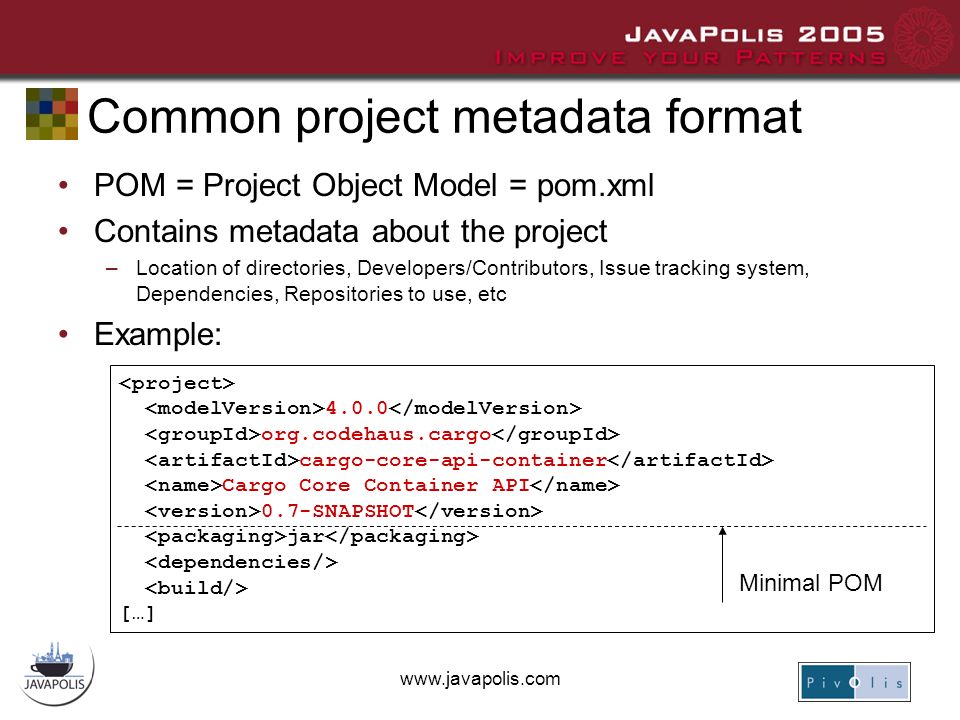 JAVAPOLIS 2005
IMPROVE YOUR PATTERNS

Common project metadata format

• POM = Project Object Model = pom.xml
• Contains metadata about the project
– Location of directories, Developers/Contributors, Issue tracking system, Dependencies, Repositories to use, etc
• Example:

<project>
<modelVersion>4.0.0</modelVersion>
<groupId>org.codehaus.cargo</groupId>
<artifactId>cargo-core-api-container</artifactId>
<name>Cargo Core Container API</name>
<version>0.7-SNAPSHOT</version>
<packaging>jar</packaging>
<dependencies/>
<build/>
[…]

Minimal POM

JAVAPOLIS

www.javapolis.com

PivOlis